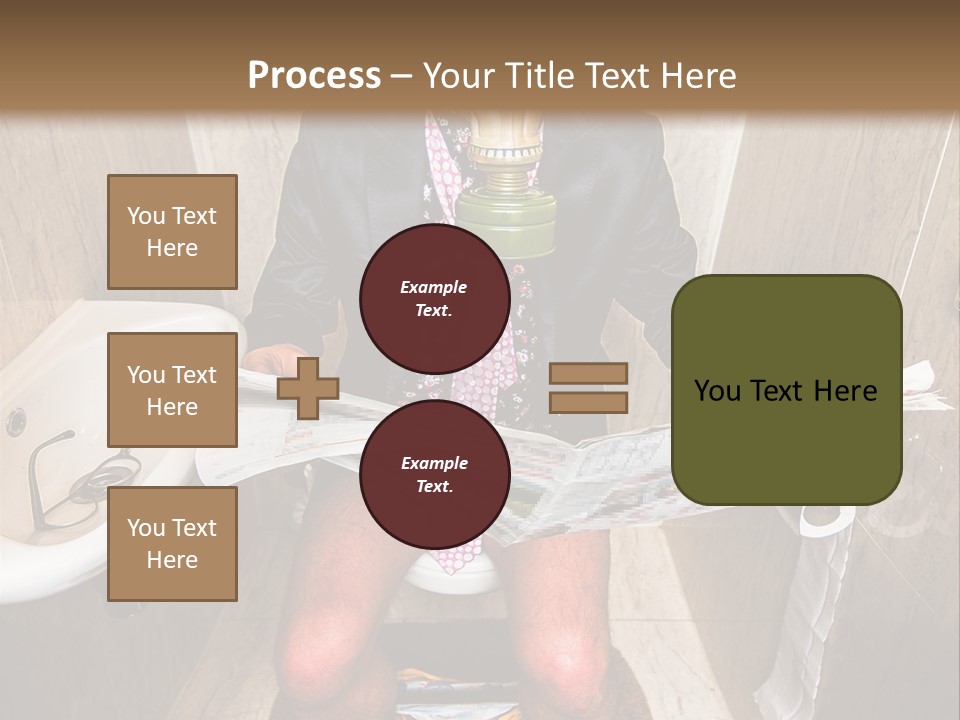 Process – Your Title Text Here

You Text Here

You Text Here

You Text Here

Example Text.

Example Text.

You Text Here